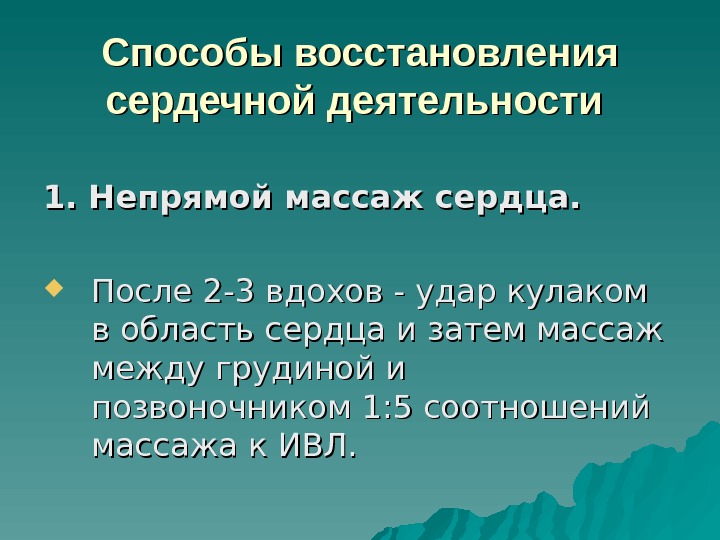 Способы восстановления сердечной деятельности

1. Непрямой массаж сердца.

После 2-3 вдохов - удар кулаком в область сердца и затем массаж между грудиной и позвоночником 1:5 соотношений массажа к ИВЛ.